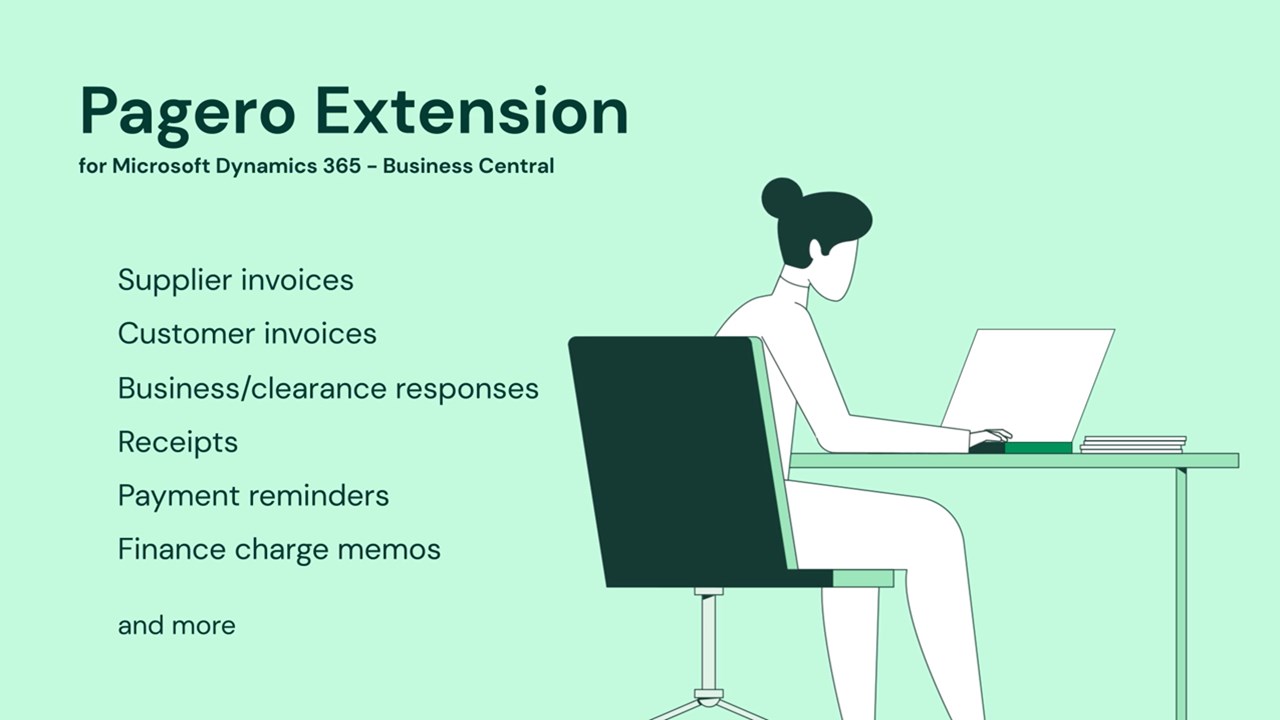 Pagero Extension

for Microsoft Dynamics 365 - Business Central

Supplier invoices

Customer invoices

Business/clearance responses

Receipts

Payment reminders

Finance charge memos

and more